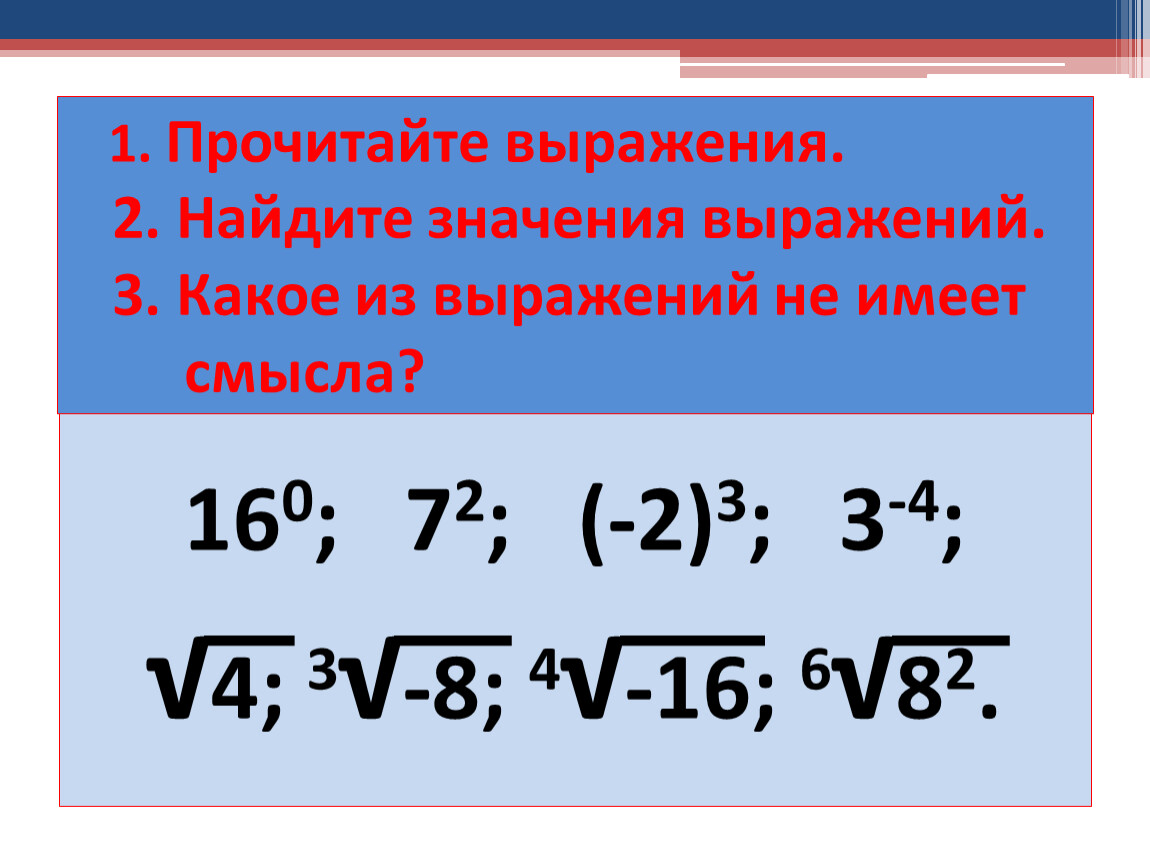 1. Прочитайте выражения.
2. Найдите значения выражений.
3. Какое из выражений не имеет смысла?

$16^0$; $7^2$; $(-2)^3$; $3^{-4}$;

$\sqrt{4}$; $\sqrt[3]{-8}$; $\sqrt[4]{-16}$; $\sqrt[6]{8^2}$.